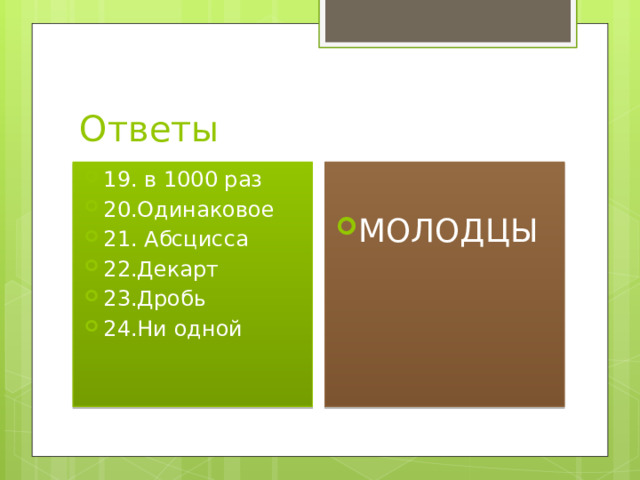 Ответы

19. в 1000 раз
20.Одинаковое
21. Абсцисса
22.Декарт
23.Дробь
24.Ни одной

МОЛОДЦЫ